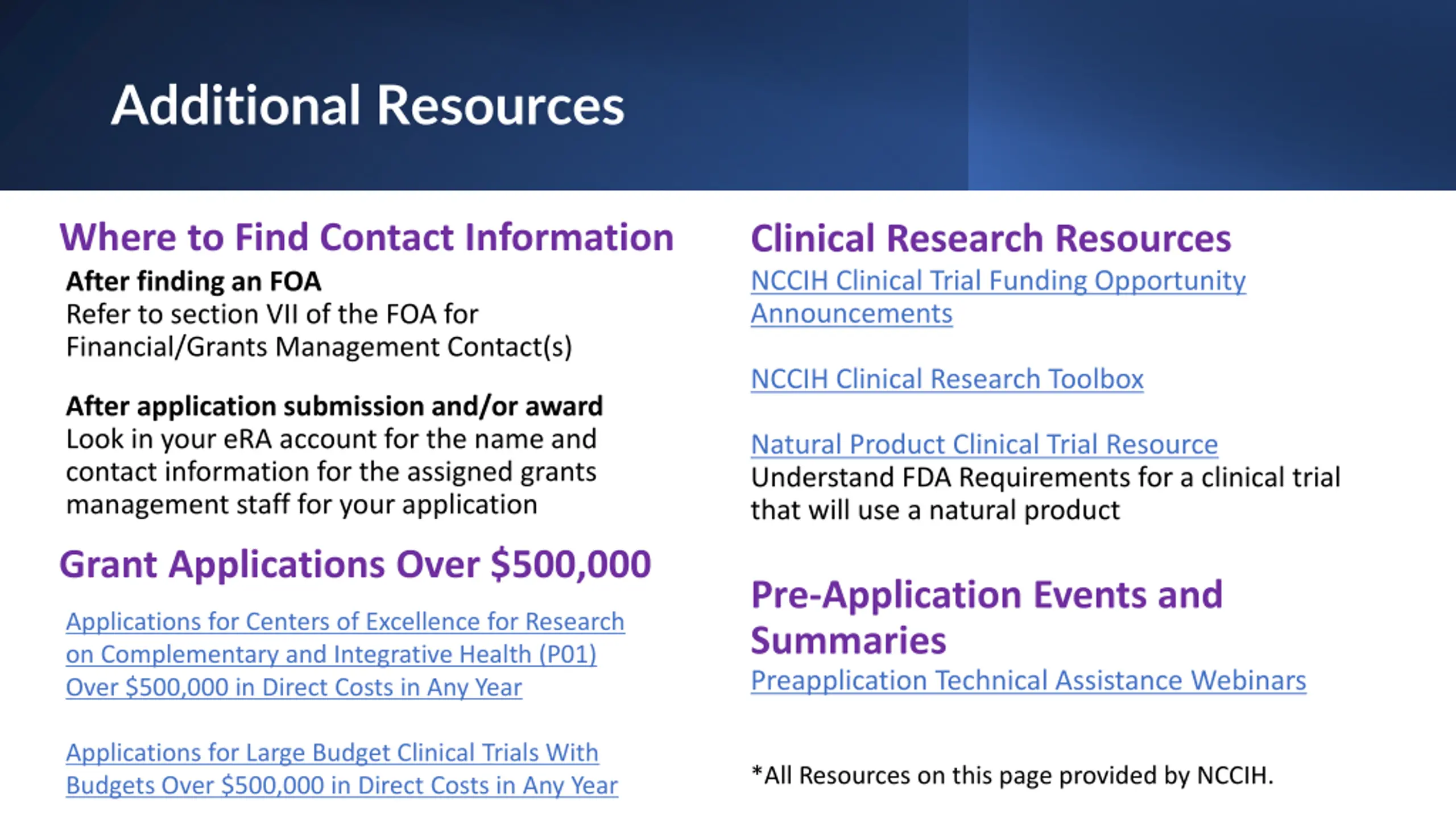 Additional Resources

Where to Find Contact Information

After finding an FOA
Refer to section VII of the FOA for Financial/Grants Management Contact(s)

After application submission and/or award
Look in your eRA account for the name and contact information for the assigned grants management staff for your application

Grant Applications Over \$500,000

Applications for Centers of Excellence for Research on Complementary and Integrative Health (P01) Over \$500,000 in Direct Costs in Any Year

Applications for Large Budget Clinical Trials With Budgets Over \$500,000 in Direct Costs in Any Year

Clinical Research Resources

NCCIH Clinical Trial Funding Opportunity Announcements

NCCIH Clinical Research Toolbox

Natural Product Clinical Trial Resource
Understand FDA Requirements for a clinical trial that will use a natural product

Pre-Application Events and Summaries

Preapplication Technical Assistance Webinars

*All Resources on this page provided by NCCIH.